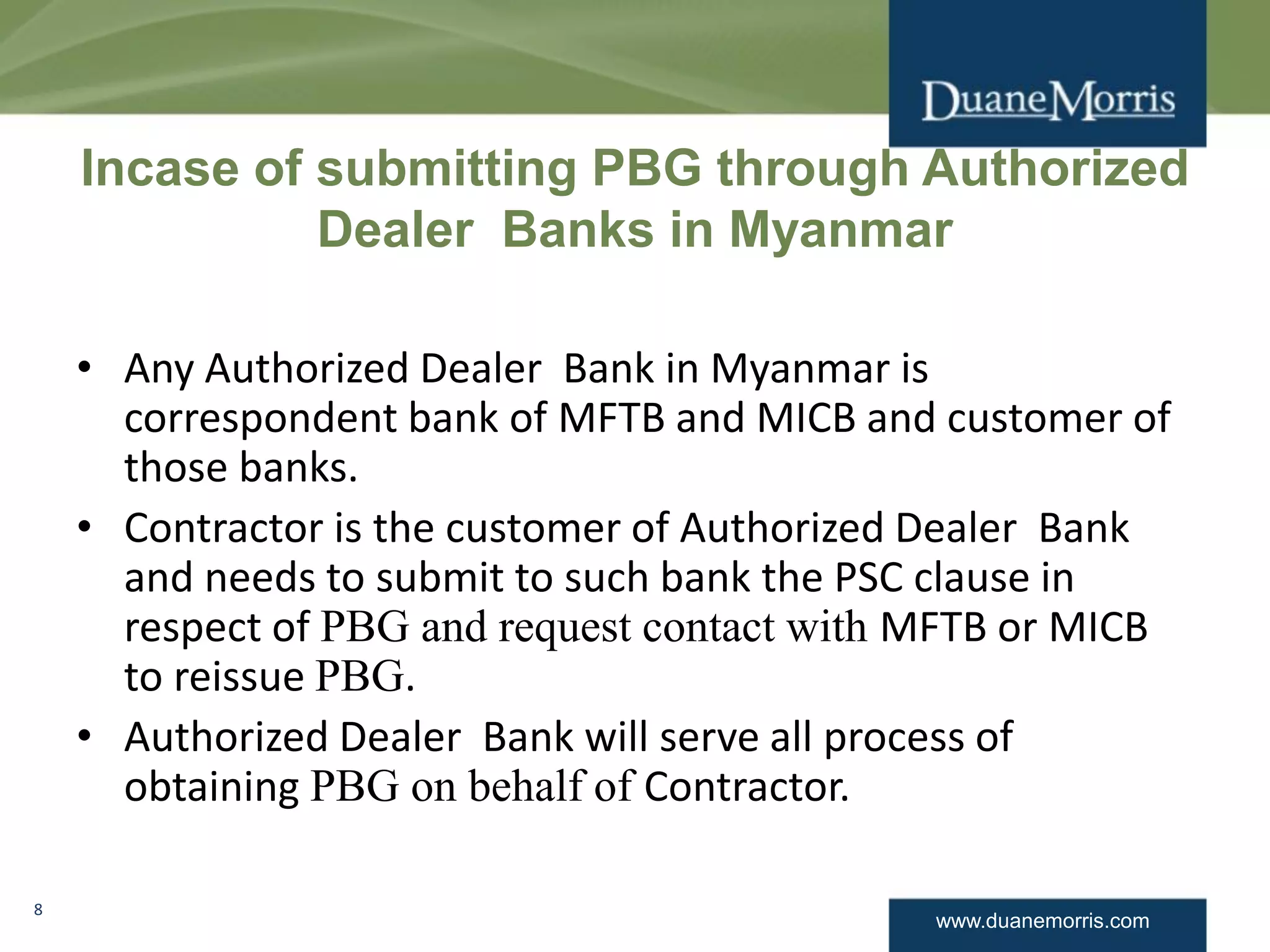 DuaneMorris

Incase of submitting PBG through Authorized Dealer Banks in Myanmar

• Any Authorized Dealer Bank in Myanmar is correspondent bank of MFTB and MICB and customer of those banks.

• Contractor is the customer of Authorized Dealer Bank and needs to submit to such bank the PSC clause in respect of PBG and request contact with MFTB or MICB to reissue PBG.

• Authorized Dealer Bank will serve all process of obtaining PBG on behalf of Contractor.

8

www.duanemorris.com